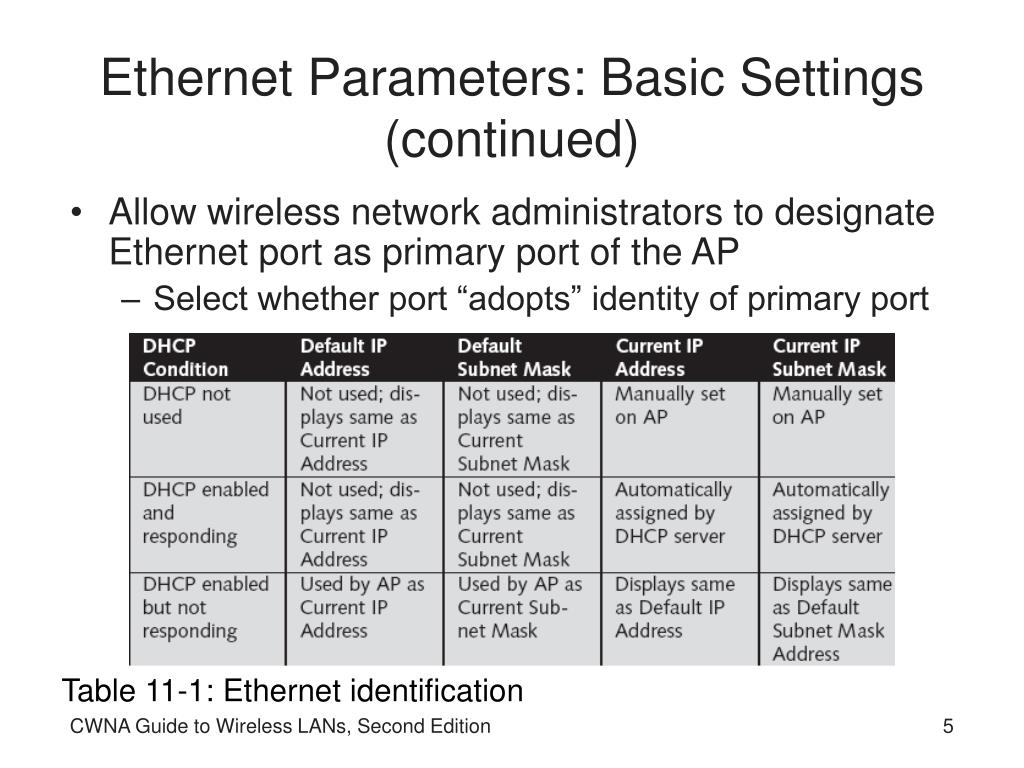 Ethernet Parameters: Basic Settings (continued)

• Allow wireless network administrators to designate Ethernet port as primary port of the AP
– Select whether port “adopts” identity of primary port

| DHCP Condition | Default IP Address | Default Subnet Mask | Current IP Address | Current IP Subnet Mask |
|---|---|---|---|---|
| DHCP not used | Not used; displays same as Current IP Address | Not used; displays same as Current Subnet Mask | Manually set on AP | Manually set on AP |
| DHCP enabled and responding | Not used; displays same as Current IP Address | Not used; displays same as Current Subnet Mask | Automatically assigned by DHCP server | Automatically assigned by DHCP server |
| DHCP enabled but not responding | Used by AP as Current IP Address | Used by AP as Current Subnet Mask | Displays same as Default IP Address | Displays same as Default Subnet Mask Address |

Table 11-1: Ethernet identification

CWNA Guide to Wireless LANs, Second Edition

5